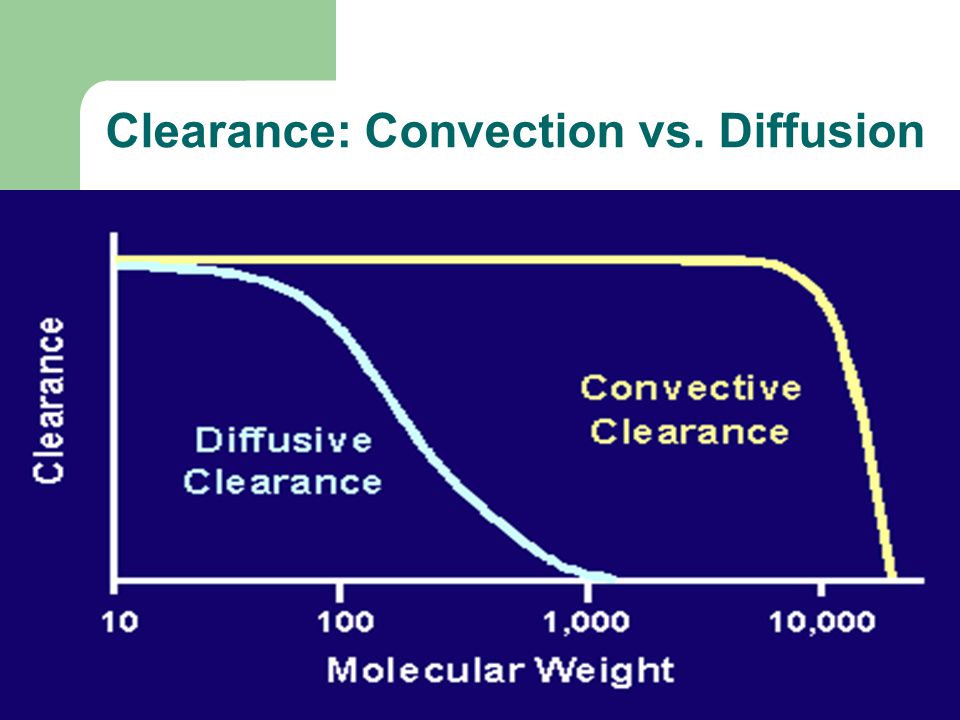 Clearance: Convection vs. Diffusion

Clearance

Diffusive Clearance

Convective Clearance

10
100
1,000
10,000

Molecular Weight